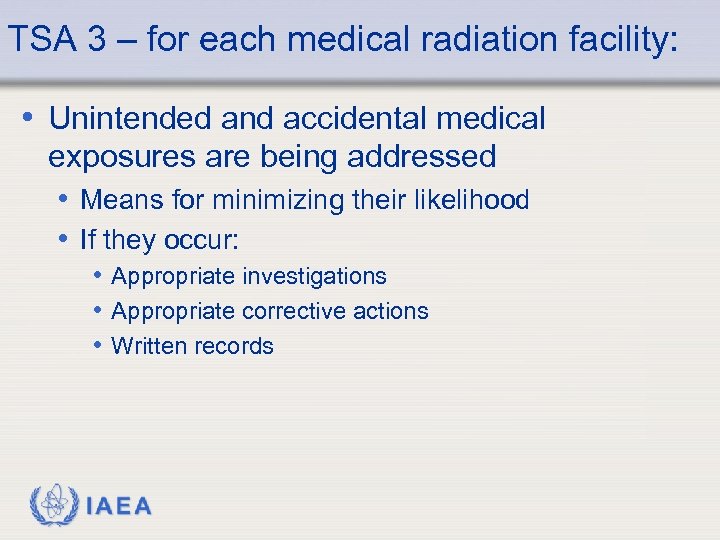 TSA 3 – for each medical radiation facility:

• Unintended and accidental medical exposures are being addressed
  • Means for minimizing their likelihood
  • If they occur:
    • Appropriate investigations
    • Appropriate corrective actions
    • Written records

IAEA